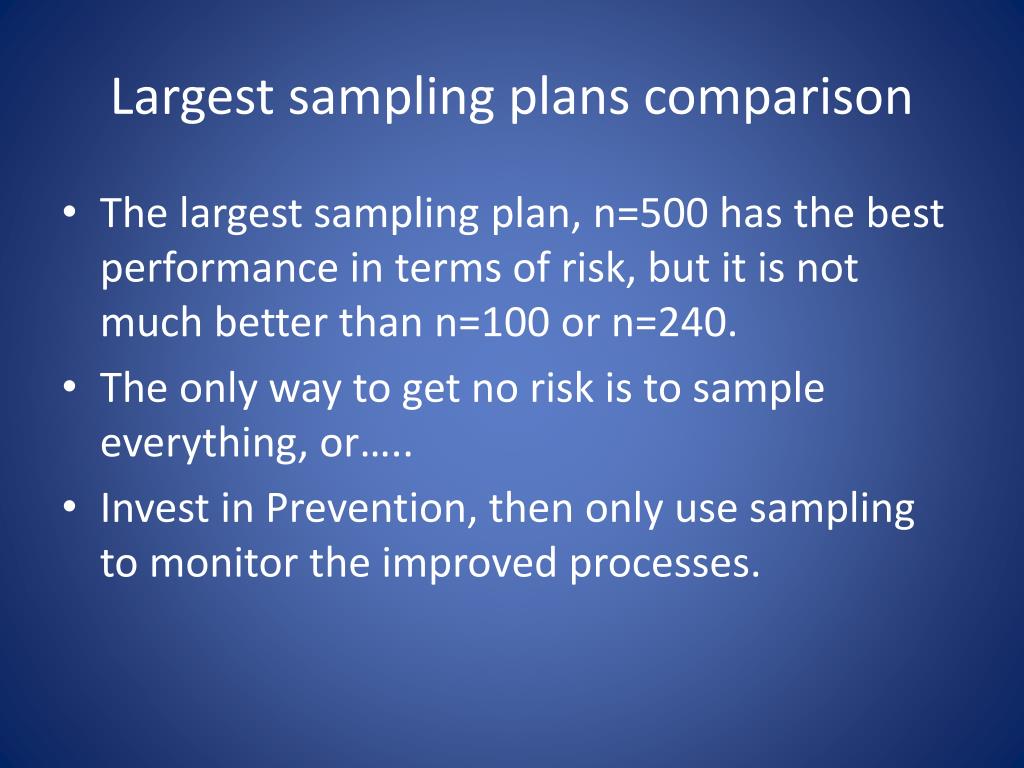 Largest sampling plans comparison

• The largest sampling plan, n=500 has the best performance in terms of risk, but it is not much better than n=100 or n=240.
• The only way to get no risk is to sample everything, or…..
• Invest in Prevention, then only use sampling to monitor the improved processes.